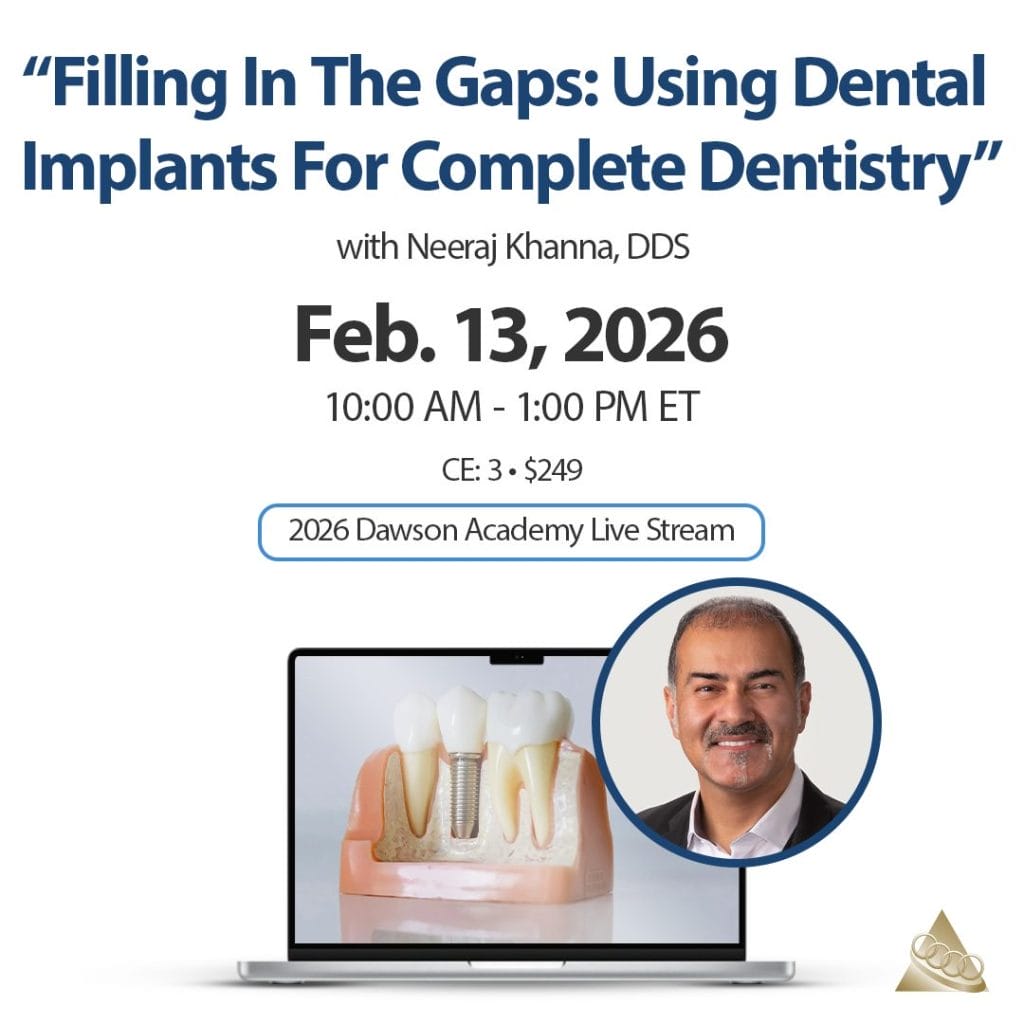 “Filling In The Gaps: Using Dental Implants For Complete Dentistry”

with Neeraj Khanna, DDS

Feb. 13, 2026

10:00 AM - 1:00 PM ET

CE: 3 • $249

2026 Dawson Academy Live Stream